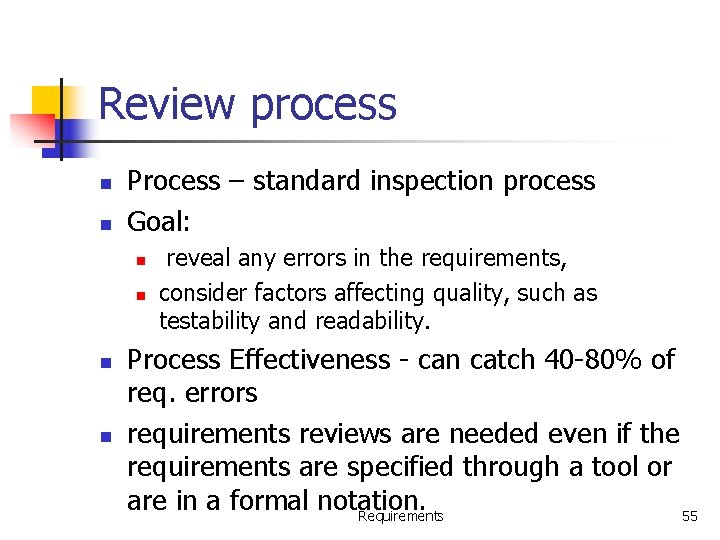 Review process

- Process – standard inspection process
- Goal:
  - reveal any errors in the requirements,
  - consider factors affecting quality, such as testability and readability.
- Process Effectiveness - can catch 40-80% of req. errors
- requirements reviews are needed even if the requirements are specified through a tool or are in a formal notation.

Requirements

55